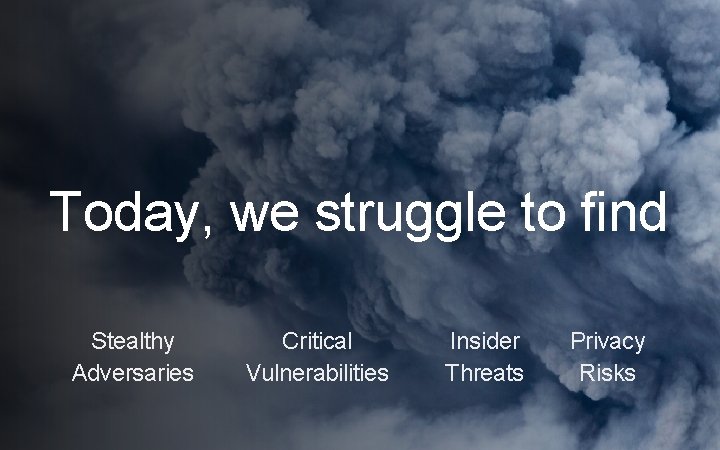 Today, we struggle to find

Stealthy Adversaries

Critical Vulnerabilities

Insider Threats

Privacy Risks